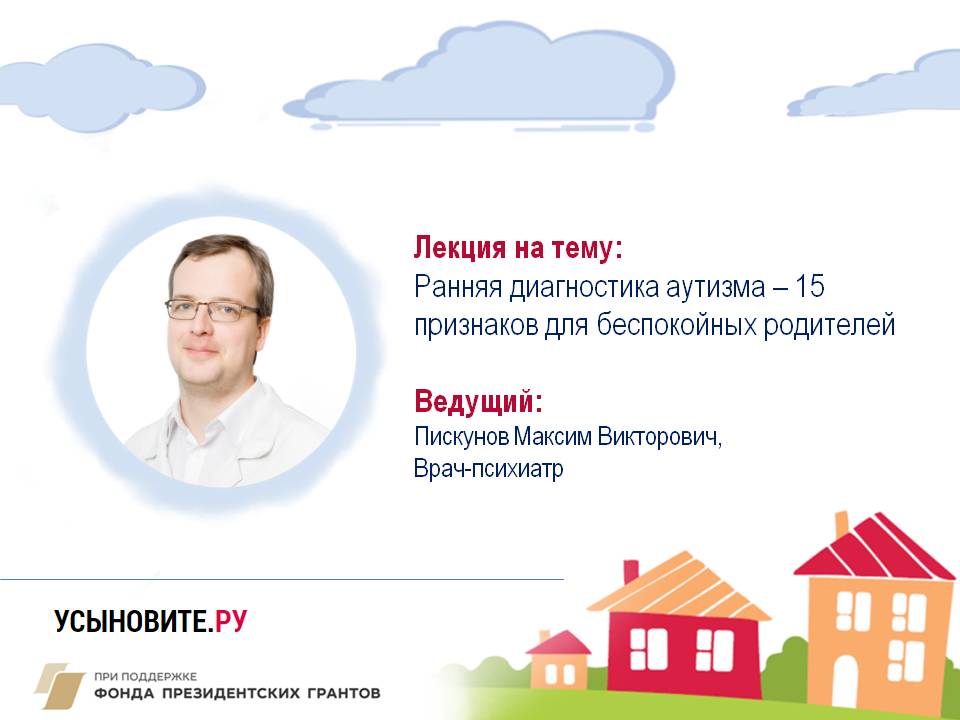 Лекция на тему:
Ранняя диагностика аутизма – 15 признаков для беспокойных родителей

Ведущий:
Пискунов Максим Викторович,
Врач-психиатр

УСЫНОВИТЕ.РУ

ПРИ ПОДДЕРЖКЕ
ФОНДА ПРЕЗИДЕНТСКИХ ГРАНТОВ